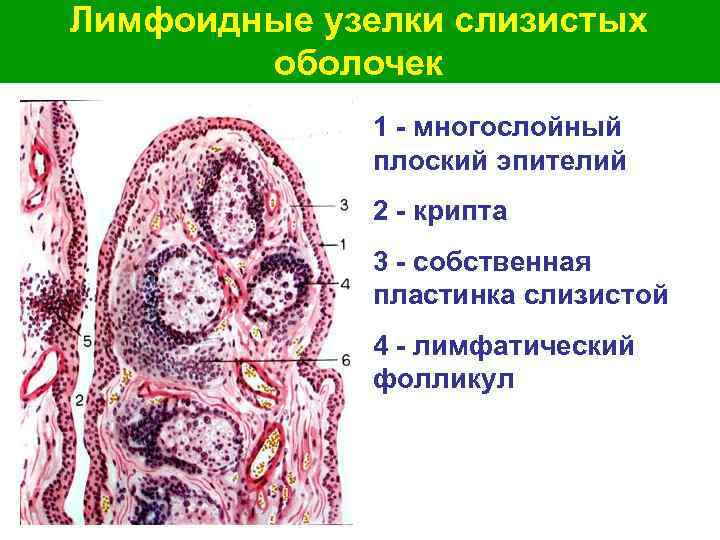 Лимфоидные узелки слизистых оболочек

3
1
4
5
6
2

1 - многослойный плоский эпителий

2 - крипта

3 - собственная пластинка слизистой

4 - лимфатический фолликул